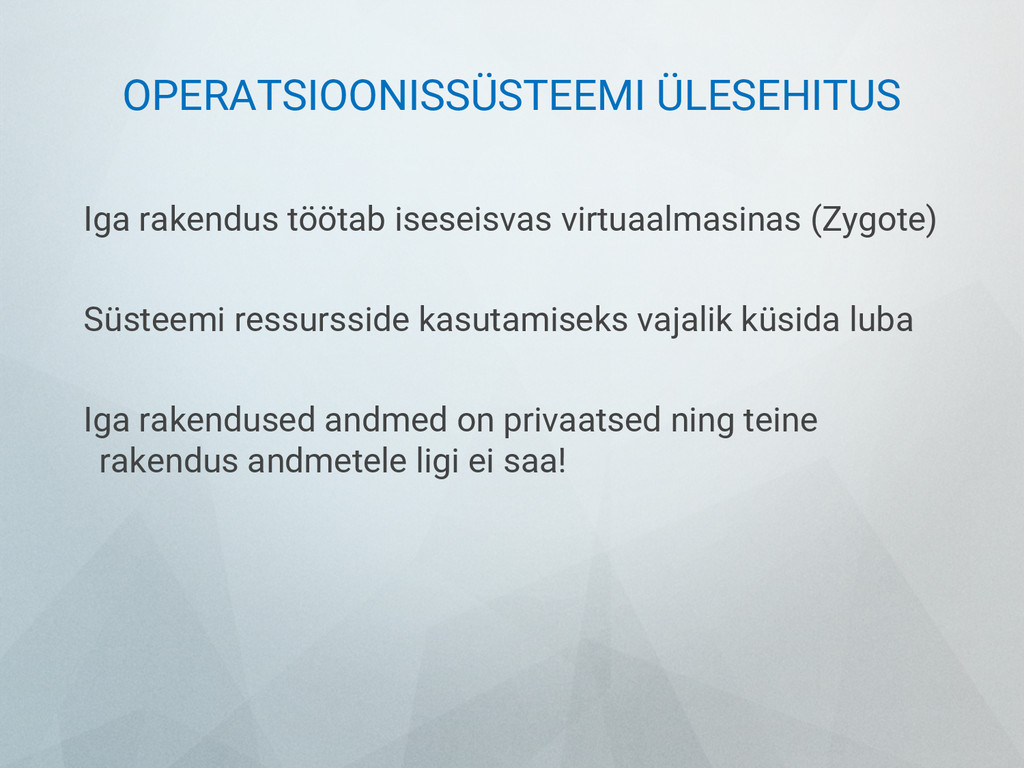 OPERATSIOONISSÜSTEEMI ÜLESEHITUS

Iga rakendus töötab iseseisvas virtuaalmasinas (Zygote)

Süsteemi ressursside kasutamiseks vajalik küsida luba

Iga rakendused andmed on privaatsed ning teine rakendus andmetele ligi ei saa!